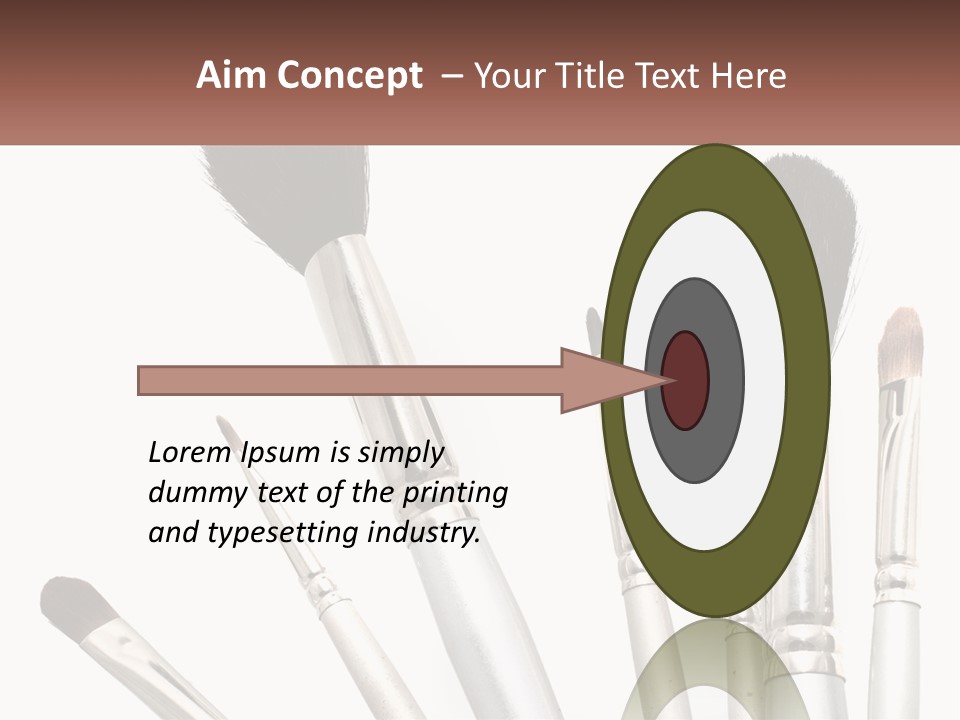 Aim Concept – Your Title Text Here

Lorem Ipsum is simply dummy text of the printing and typesetting industry.